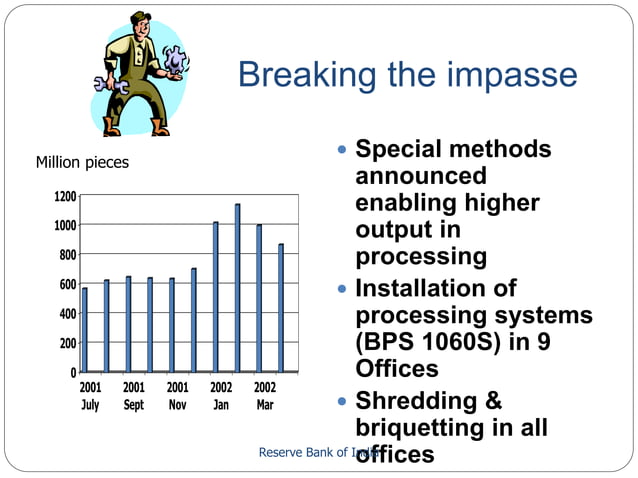 Breaking the impasse

Million pieces

1200
1000
800
600
400
200
0

2001 July
2001 Sept
2001 Nov
2002 Jan
2002 Mar

- Special methods announced enabling higher output in processing
- Installation of processing systems (BPS 1060S) in 9 Offices
- Shredding & briquetting in all offices

Reserve Bank of India